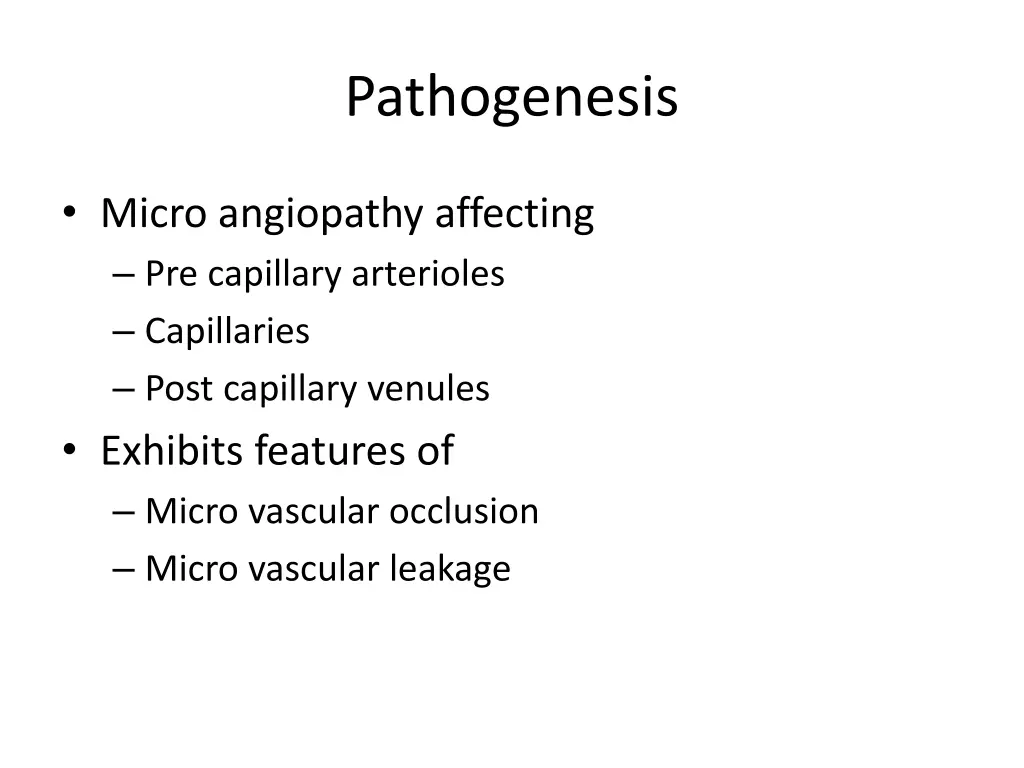 Pathogenesis

• Micro angiopathy affecting
– Pre capillary arterioles
– Capillaries
– Post capillary venules
• Exhibits features of
– Micro vascular occlusion
– Micro vascular leakage